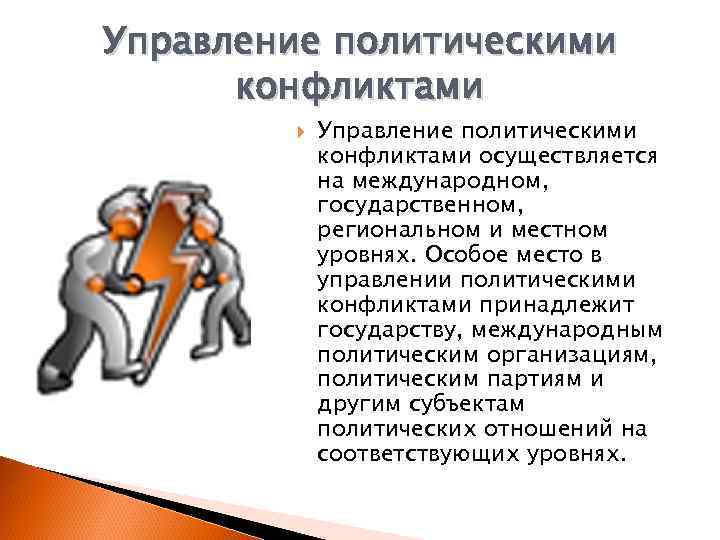 Управление политическими конфликтами

Управление политическими конфликтами осуществляется на международном, государственном, региональном и местном уровнях. Особое место в управлении политическими конфликтами принадлежит государству, международным политическим организациям, политическим партиям и другим субъектам политических отношений на соответствующих уровнях.